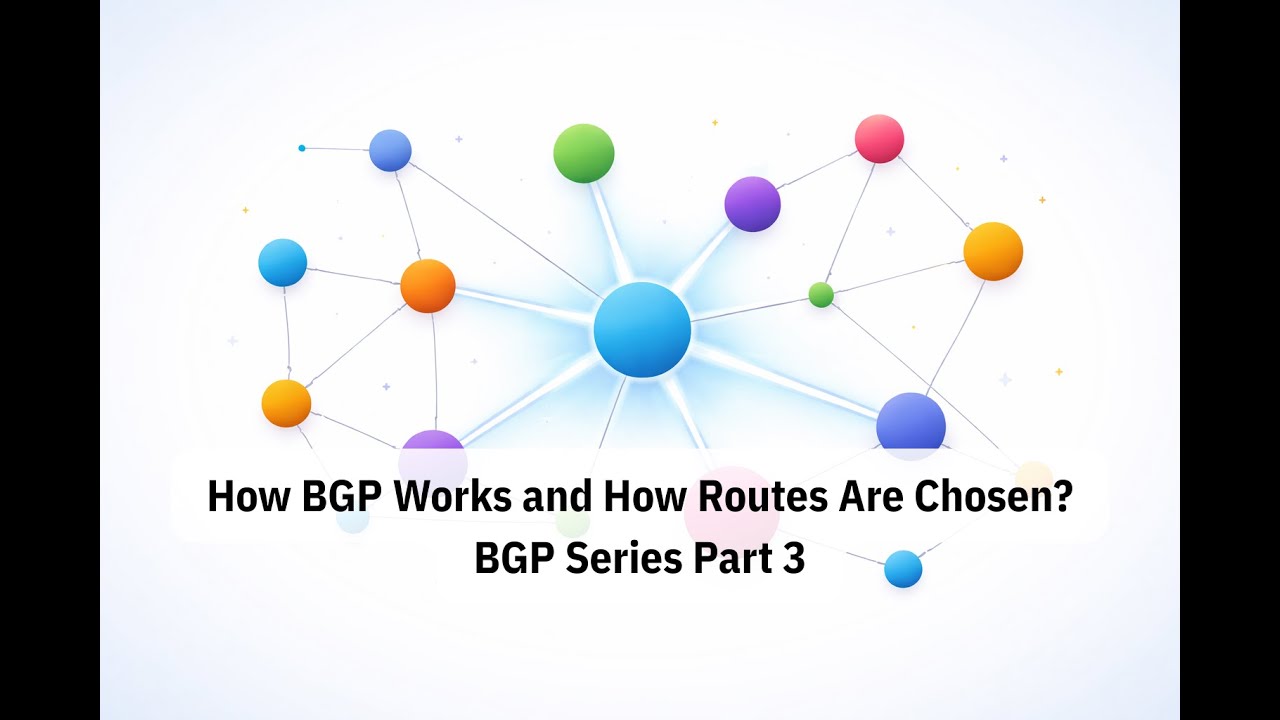 How BGP Works and How Routes Are Chosen?
BGP Series Part 3